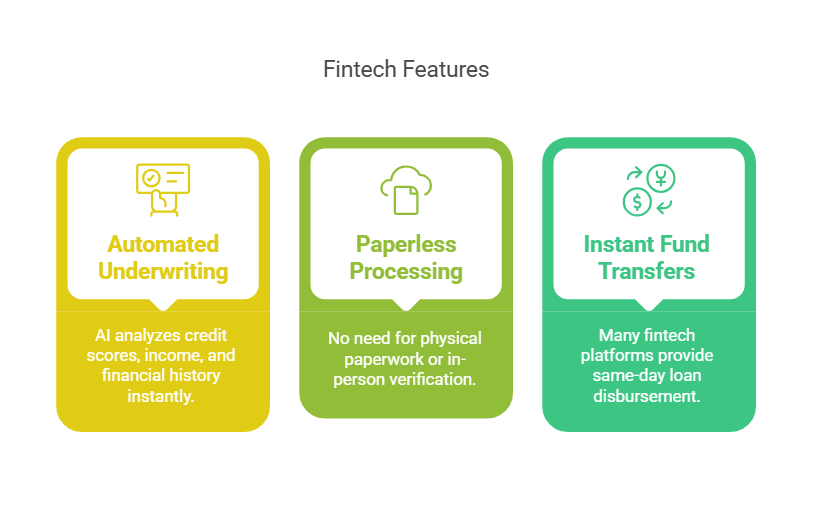 Fintech Features

Automated Underwriting

AI analyzes credit scores, income, and financial history instantly.

Paperless Processing

No need for physical paperwork or in-person verification.

Instant Fund Transfers

Many fintech platforms provide same-day loan disbursement.